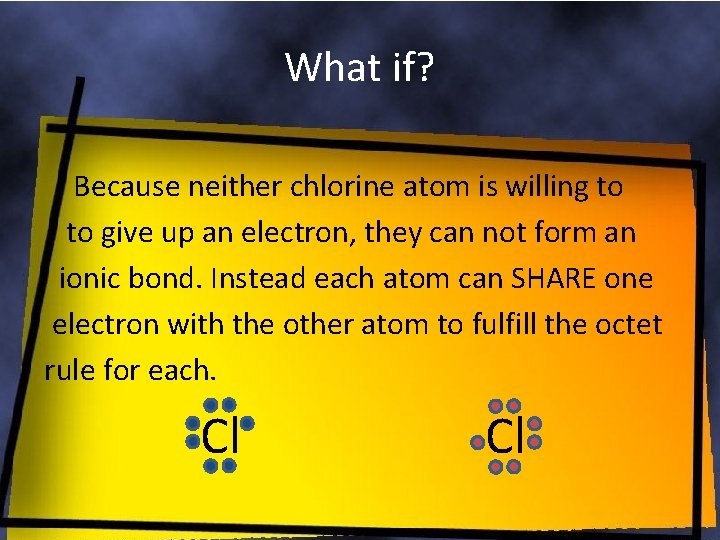 What if?

Because neither chlorine atom is willing to to give up an electron, they can not form an ionic bond. Instead each atom can SHARE one electron with the other atom to fulfill the octet rule for each.

Cl Cl